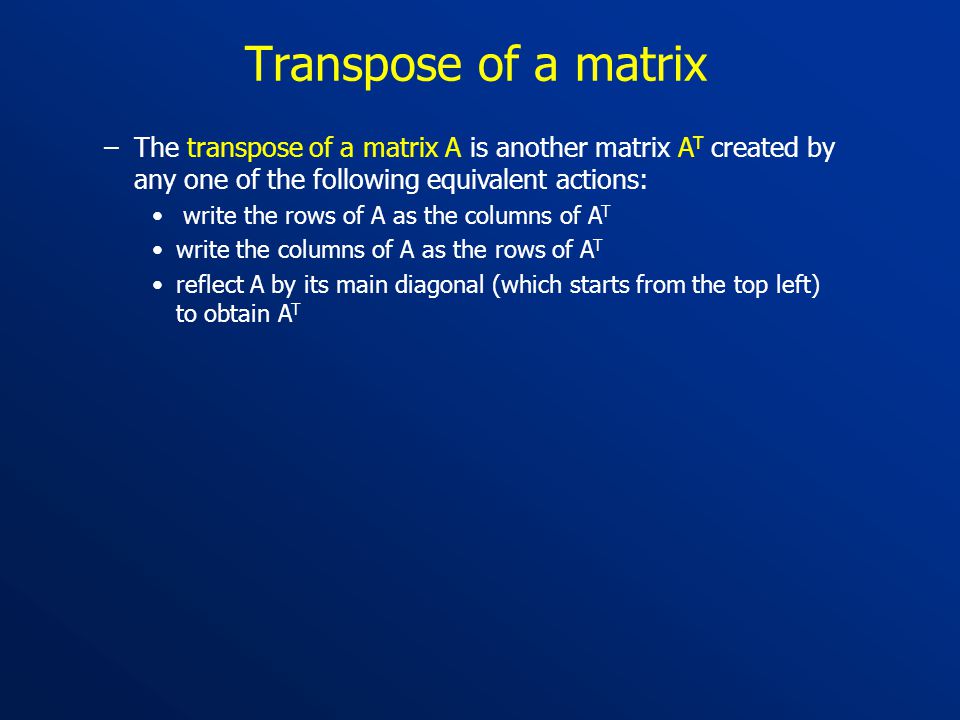 Transpose of a matrix

– The transpose of a matrix A is another matrix $A^T$ created by any one of the following equivalent actions:

• write the rows of A as the columns of $A^T$
• write the columns of A as the rows of $A^T$
• reflect A by its main diagonal (which starts from the top left) to obtain $A^T$